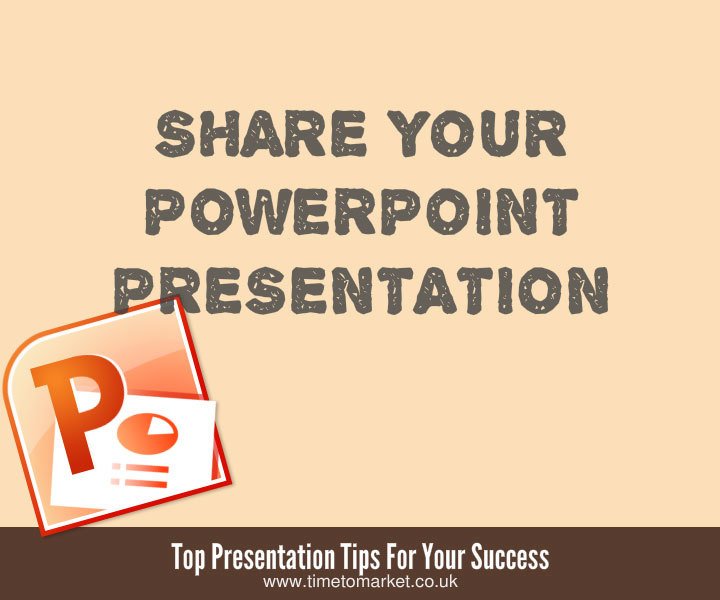 SHARE YOUR POWERPOINT PRESENTATION

P

Top Presentation Tips For Your Success
www.timetomarket.co.uk